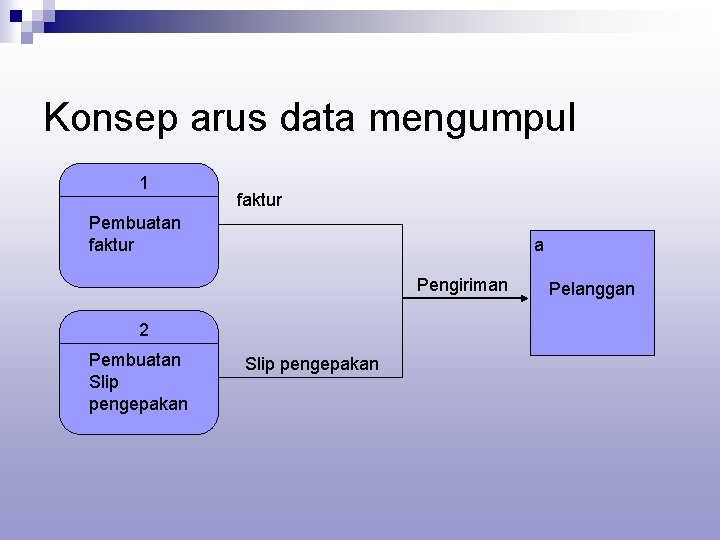 Konsep arus data mengumpul

1

Pembuatan faktur

faktur

2

Pembuatan Slip pengepakan

Slip pengepakan

Pengiriman

a

Pelanggan